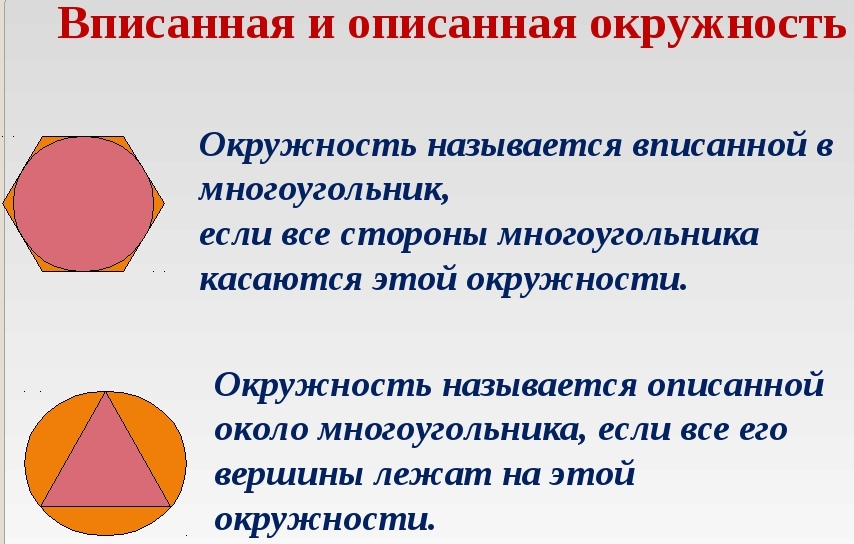 Вписанная и описанная окружность

Окружность называется вписанной в многоугольник,
если все стороны многоугольника касаются этой окружности.

Окружность называется описанной около многоугольника, если все его вершины лежат на этой окружности.